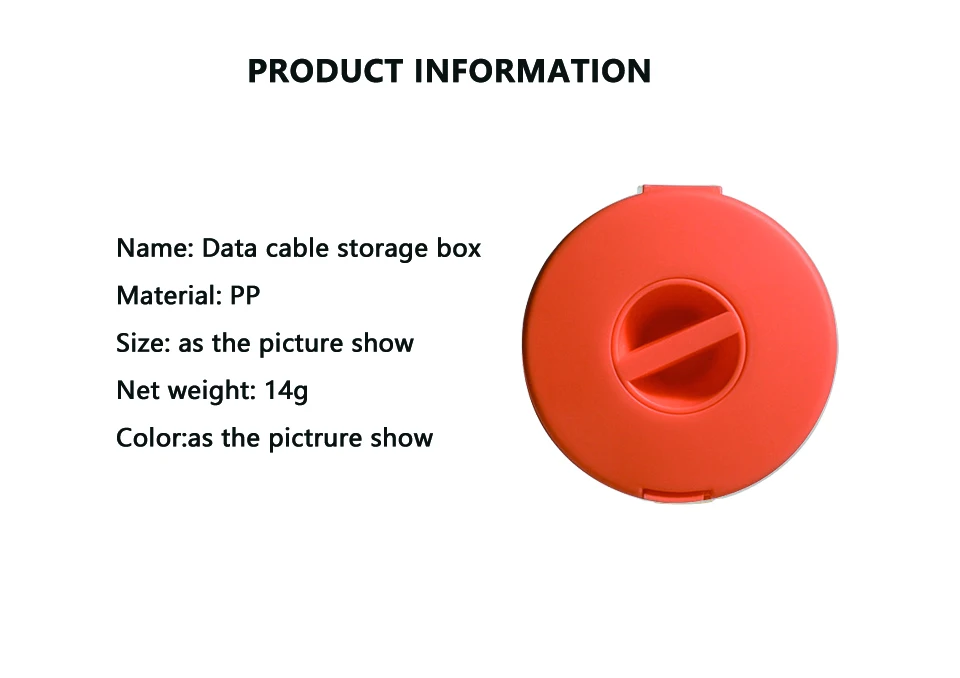 PRODUCT INFORMATION

Name: Data cable storage box

Material: PP

Size: as the picture show

Net weight: 14g

Color:as the pictrure show